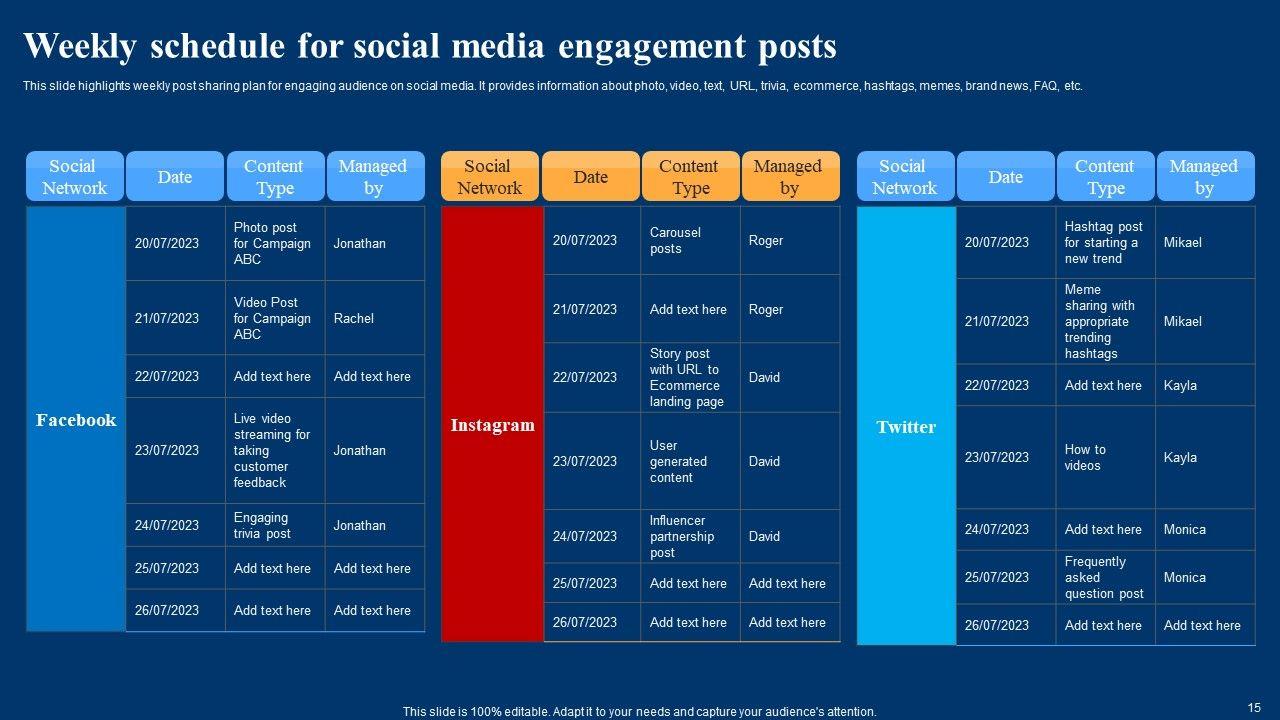 Weekly schedule for social media engagement posts

This slide highlights weekly post sharing plan for engaging audience on social media. It provides information about photo, video, text, URL, trivia, ecommerce, hashtags, memes, brand news, FAQ, etc.

| Social Network | Date | Content Type | Managed by |
|---|---|---|---|
| Facebook | 20/07/2023 | Photo post for Campaign ABC | Jonathan |
| | 21/07/2023 | Video Post for Campaign ABC | Rachel |
| | 22/07/2023 | Add text here | Add text here |
| | 23/07/2023 | Live video streaming for taking customer feedback | Jonathan |
| | 24/07/2023 | Engaging trivia post | Jonathan |
| | 25/07/2023 | Add text here | Add text here |
| | 26/07/2023 | Add text here | Add text here |

| Social Network | Date | Content Type | Managed by |
|---|---|---|---|
| Instagram | 20/07/2023 | Carousel posts | Roger |
| | 21/07/2023 | Add text here | Roger |
| | 22/07/2023 | Story post with URL to Ecommerce landing page | David |
| | 23/07/2023 | User generated content | David |
| | 24/07/2023 | Influencer partnership post | David |
| | 25/07/2023 | Add text here | Add text here |
| | 26/07/2023 | Add text here | Add text here |

| Social Network | Date | Content Type | Managed by |
|---|---|---|---|
| Twitter | 20/07/2023 | Hashtag post for starting a new trend | Mikael |
| | 21/07/2023 | Meme sharing with appropriate trending hashtags | Mikael |
| | 22/07/2023 | Add text here | Kayla |
| | 23/07/2023 | How to videos | Kayla |
| | 24/07/2023 | Add text here | Monica |
| | 25/07/2023 | Frequently asked question post | Monica |
| | 26/07/2023 | Add text here | Add text here |

This slide is 100% editable. Adapt it to your needs and capture your audience's attention.

15